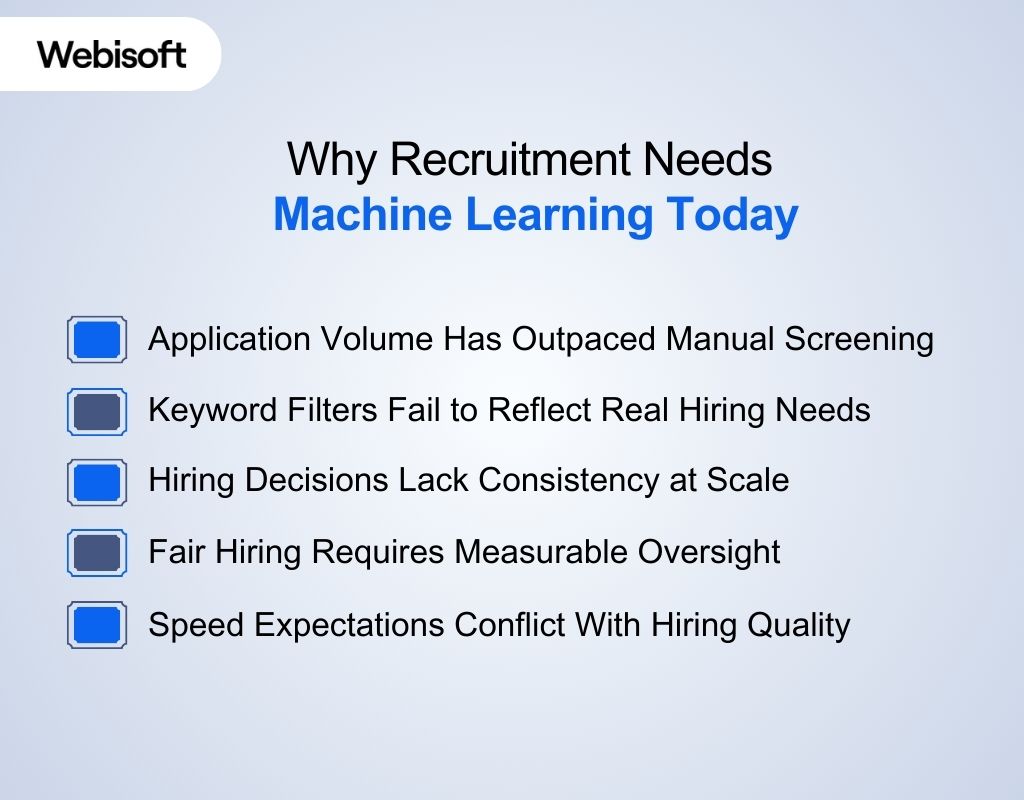 Webisoft

Why Recruitment Needs
Machine Learning Today

Application Volume Has Outpaced Manual Screening

Keyword Filters Fail to Reflect Real Hiring Needs

Hiring Decisions Lack Consistency at Scale

Fair Hiring Requires Measurable Oversight

Speed Expectations Conflict With Hiring Quality